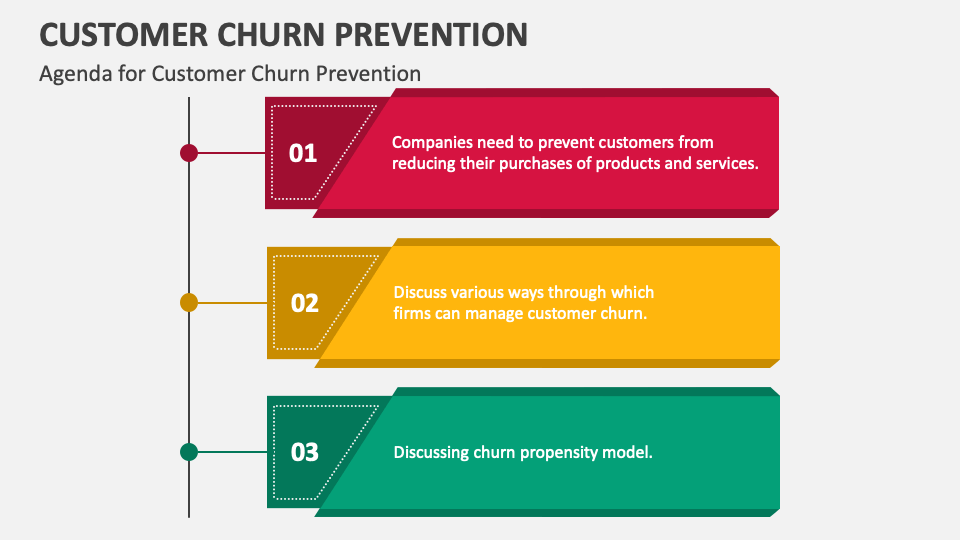 CUSTOMER CHURN PREVENTION

Agenda for Customer Churn Prevention

01

Companies need to prevent customers from reducing their purchases of products and services.

02

Discuss various ways through which firms can manage customer churn.

03

Discussing churn propensity model.